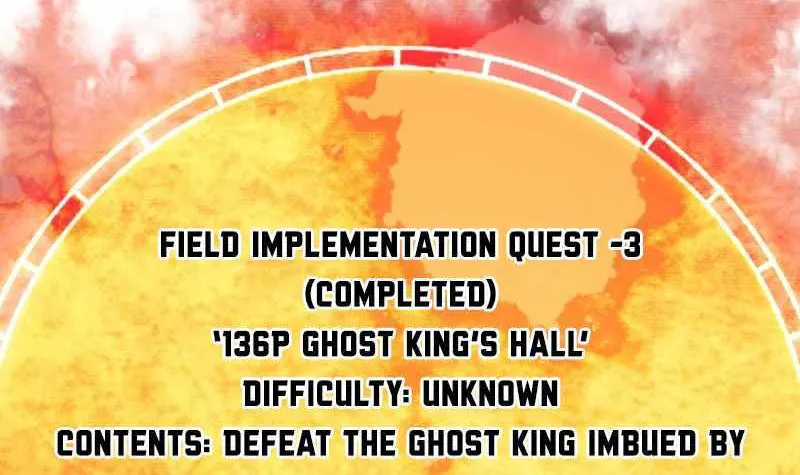 FIELD IMPLEMENTATION QUEST -3
(COMPLETED)
'136P GHOST KING'S HALL'
DIFFICULTY: UNKNOWN
CONTENTS: DEFEAT THE GHOST KING IMBUED BY